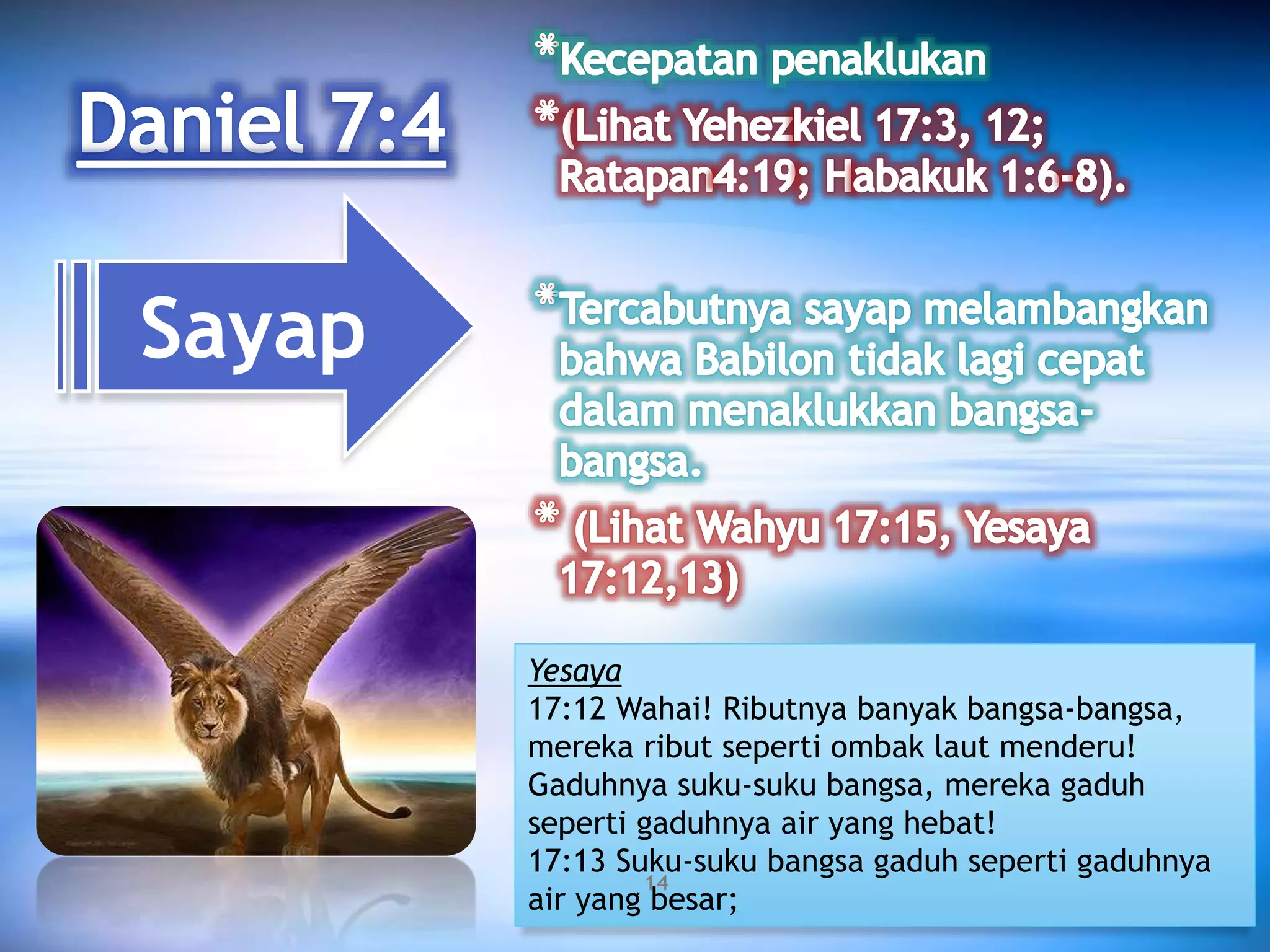 Daniel 7:4

Sayap

*Kecepatan penaklukan

*(Lihat Yehezkiel 17:3, 12; Ratapan4:19; Habakuk 1:6-8).

*Tercabutnya sayap melambangkan bahwa Babilon tidak lagi cepat dalam menaklukkan bangsa-bangsa.

* (Lihat Wahyu 17:15, Yesaya 17:12,13)

Yesaya
17:12 Wahai! Ributnya banyak bangsa-bangsa, mereka ribut seperti ombak laut menderu! Gaduhnya suku-suku bangsa, mereka gaduh seperti gaduhnya air yang hebat!
17:13 Suku-suku bangsa gaduh seperti gaduhnya air yang besar;

14